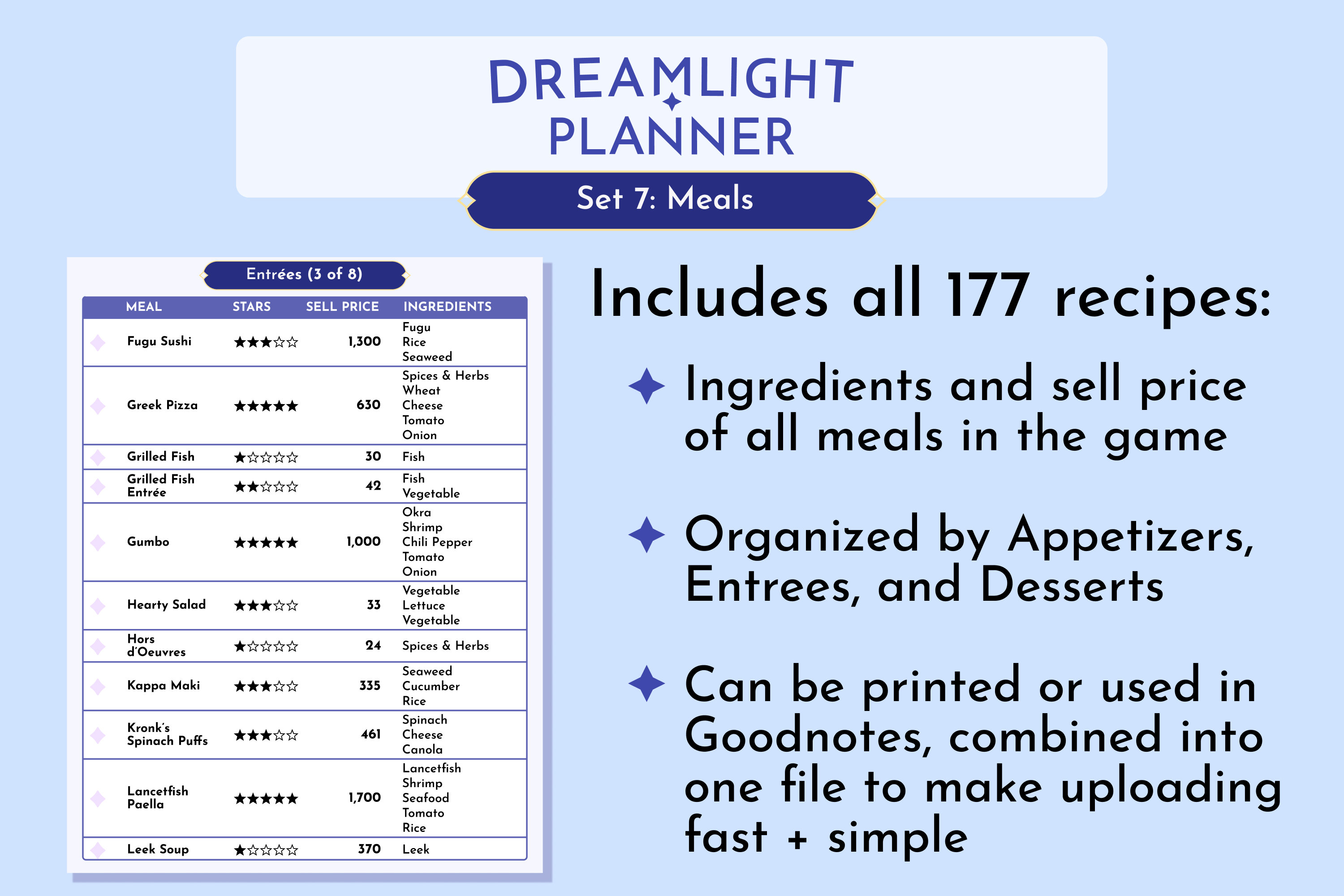 DREAMLIGHT PLANNER

Set 7: Meals

Entrées (3 of 8)

| MEAL | STARS | SELL PRICE | INGREDIENTS |
|---|---|---|---|
| Fugu Sushi | ★★★☆☆ | 1,300 | Fugu Rice Seaweed |
| Greek Pizza | ★★★★★ | 630 | Spices & Herbs Wheat Cheese Tomato Onion |
| Grilled Fish | ★☆☆☆☆ | 30 | Fish |
| Grilled Fish Entrée | ★★☆☆☆ | 42 | Fish Vegetable |
| Gumbo | ★★★★★ | 1,000 | Okra Shrimp Chili Pepper Tomato Onion |
| Hearty Salad | ★★★☆☆ | 33 | Vegetable Lettuce Vegetable |
| Hors d'Oeuvres | ★☆☆☆☆ | 24 | Spices & Herbs |
| Kappa Maki | ★★★☆☆ | 335 | Seaweed Cucumber Rice |
| Kronk's Spinach Puffs | ★★★☆☆ | 461 | Spinach Cheese Canola |
| Lancetfish Paella | ★★★★★ | 1,700 | Lancetfish Shrimp Seafood Tomato Rice |
| Leek Soup | ★☆☆☆☆ | 370 | Leek |

Includes all 177 recipes:

Ingredients and sell price of all meals in the game

Organized by Appetizers, Entrees, and Desserts

Can be printed or used in Goodnotes, combined into one file to make uploading fast + simple